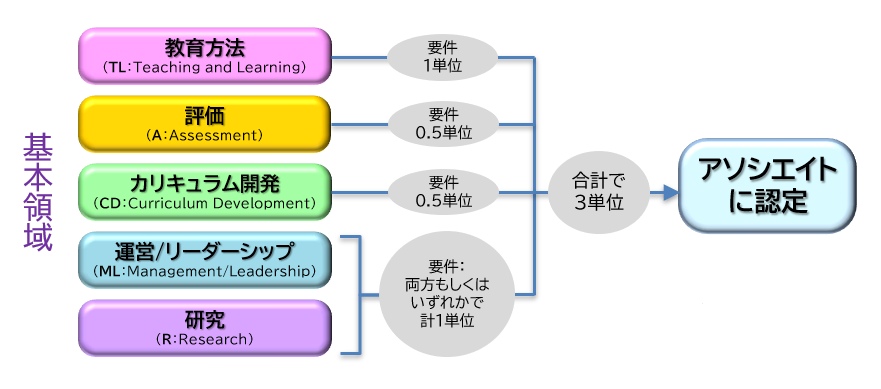 基本領域

教育方法
（TL：Teaching and Learning）

要件
1単位

評価
（A：Assessment）

要件
0.5単位

カリキュラム開発
（CD：Curriculum Development）

要件
0.5単位

運営/リーダーシップ
（ML：Management/Leadership）

研究
（R：Research）

要件：
両方もしくは
いずれかで
計1単位

合計で
3単位

アソシエイト
に認定